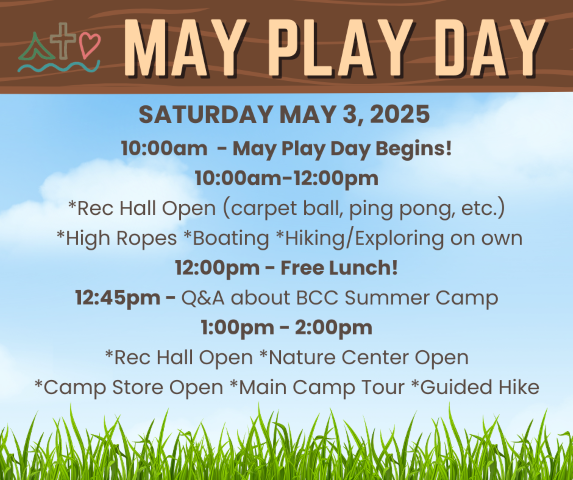 MAY PLAY DAY

SATURDAY MAY 3, 2025

10:00am - May Play Day Begins!

10:00am-12:00pm

*Rec Hall Open (carpet ball, ping pong, etc.)

*High Ropes *Boating *Hiking/Exploring on own

12:00pm - Free Lunch!

12:45pm - Q&A about BCC Summer Camp

1:00pm - 2:00pm

*Rec Hall Open *Nature Center Open

*Camp Store Open *Main Camp Tour *Guided Hike